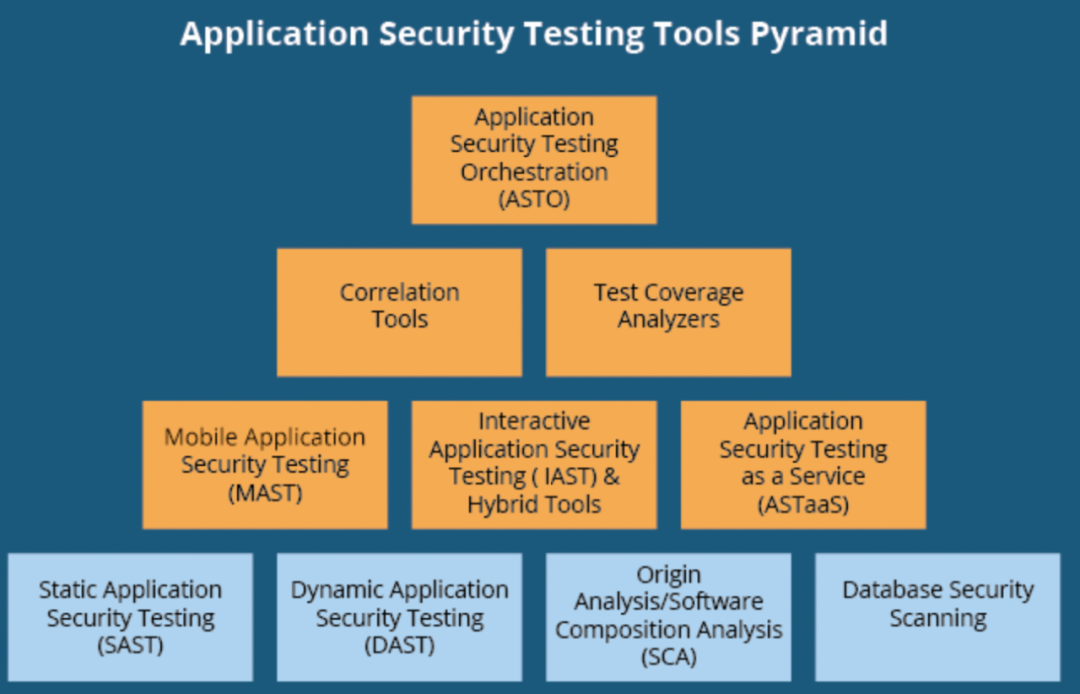 Application Security Testing Tools Pyramid

Application Security Testing Orchestration (ASTO)

Correlation Tools

Test Coverage Analyzers

Mobile Application Security Testing (MAST)

Interactive Application Security Testing ( IAST) & Hybrid Tools

Application Security Testing as a Service (ASTaaS)

Static Application Security Testing (SAST)

Dynamic Application Security Testing (DAST)

Origin Analysis/Software Composition Analysis (SCA)

Database Security Scanning